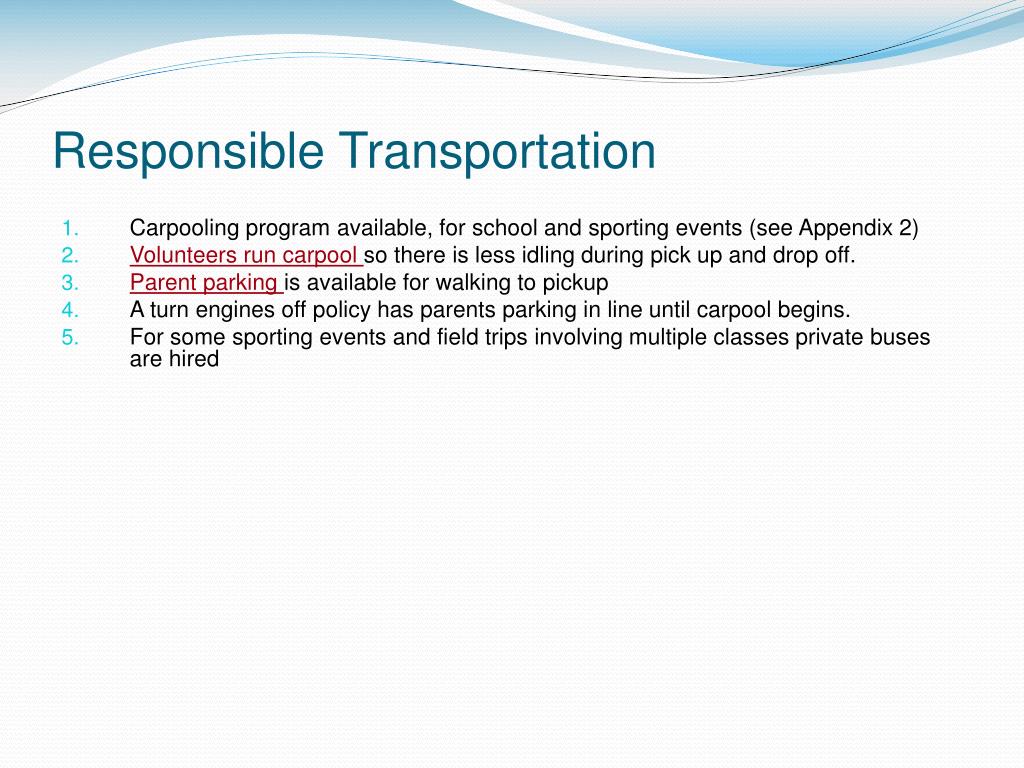 Responsible Transportation

1. Carpooling program available, for school and sporting events (see Appendix 2)
2. Volunteers run carpool so there is less idling during pick up and drop off.
3. Parent parking is available for walking to pickup
4. A turn engines off policy has parents parking in line until carpool begins.
5. For some sporting events and field trips involving multiple classes private buses are hired